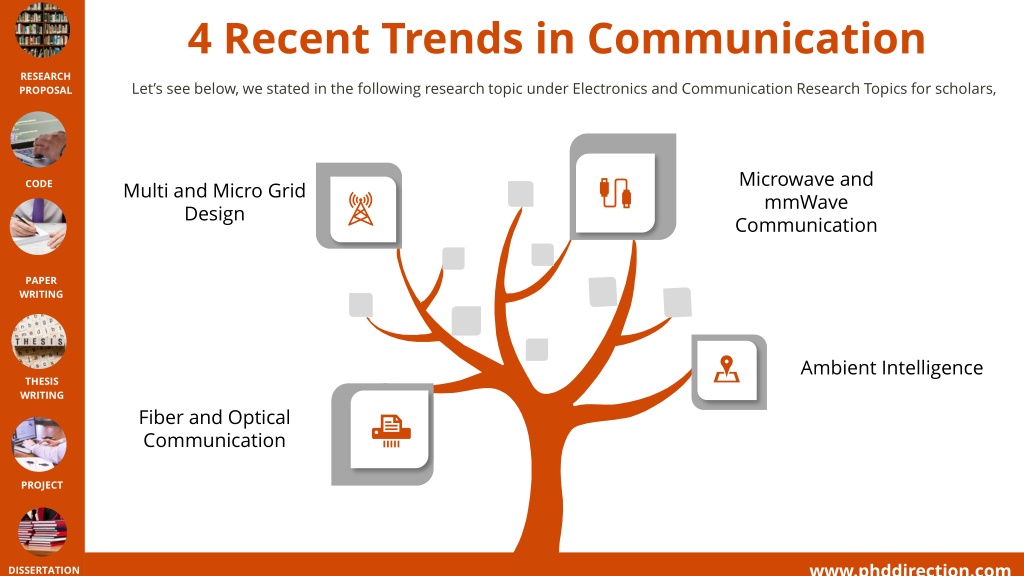 RESEARCH PROPOSAL

CODE

PAPER WRITING

THESIS

THESIS WRITING

PROJECT

DISSERTATION

4 Recent Trends in Communication

Let's see below, we stated in the following research topic under Electronics and Communication Research Topics for scholars,

Multi and Micro Grid Design

Microwave and mmWave Communication

Ambient Intelligence

Fiber and Optical Communication

www.phddirection.com